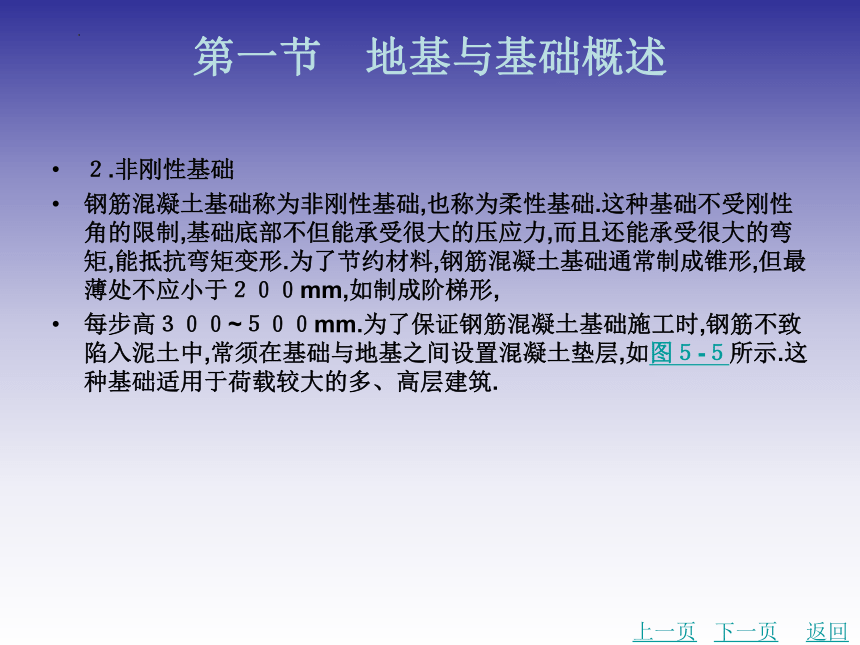 第一节　地基与基础概述

• ２.非刚性基础

• 钢筋混凝土基础称为非刚性基础,也称为柔性基础.这种基础不受刚性角的限制,基础底部不但能承受很大的压应力,而且还能承受很大的弯矩,能抵抗弯矩变形.为了节约材料,钢筋混凝土基础通常制成锥形,但最薄处不应小于２００mm,如制成阶梯形,

• 每步高３００~５００mm.为了保证钢筋混凝土基础施工时,钢筋不致陷入泥土中,常须在基础与地基之间设置混凝土垫层,如图５-５所示.这种基础适用于荷载较大的多、高层建筑.

上一页　下一页　返回